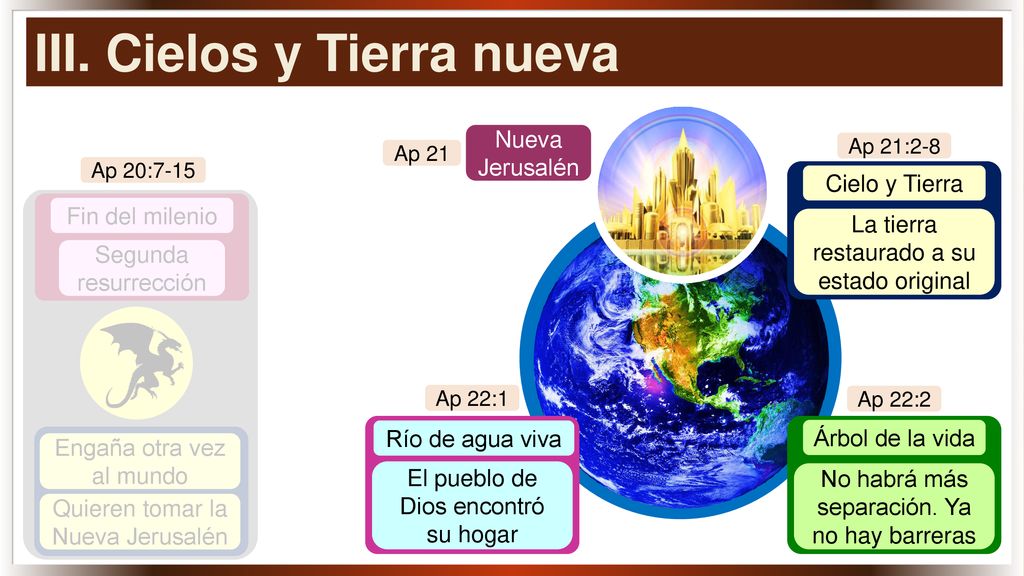 III. Cielos y Tierra nueva

Ap 20:7-15

Fin del milenio

Segunda resurrección

Engaña otra vez al mundo

Quieren tomar la Nueva Jerusalén

Ap 21

Nueva Jerusalén

Ap 21:2-8

Cielo y Tierra

La tierra restaurado a su estado original

Ap 22:1

Río de agua viva

El pueblo de Dios encontró su hogar

Ap 22:2

Árbol de la vida

No habrá más separación. Ya no hay barreras